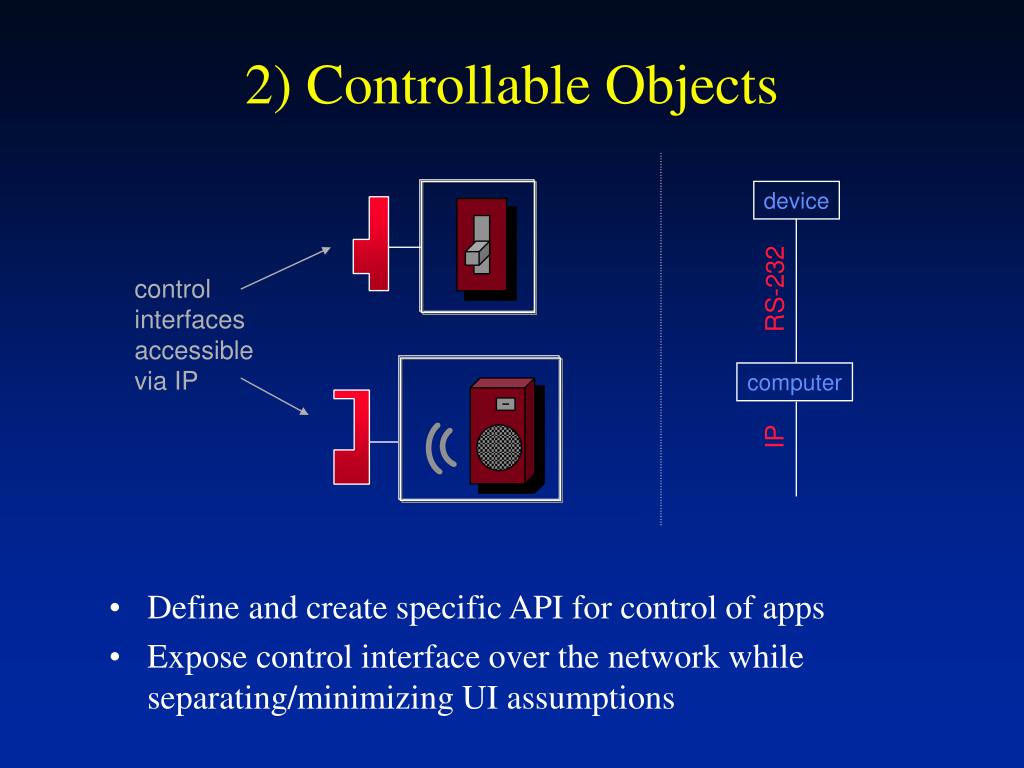 2) Controllable Objects

control interfaces accessible via IP

device

RS-232

computer

IP

• Define and create specific API for control of apps
• Expose control interface over the network while separating/minimizing UI assumptions